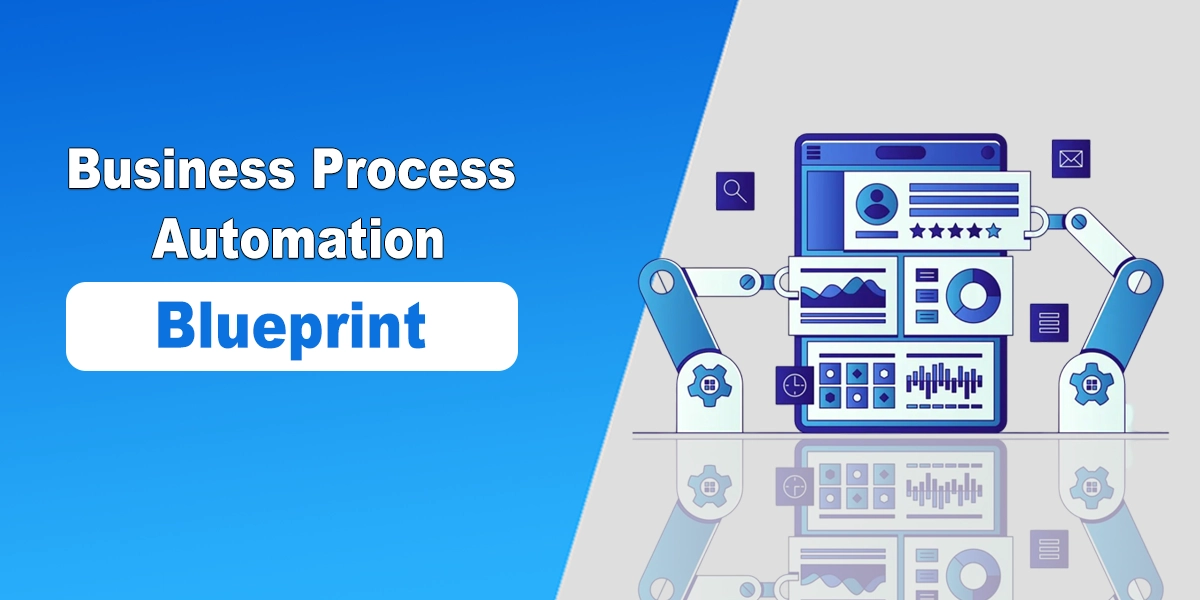 Business Process Automation

Blueprint